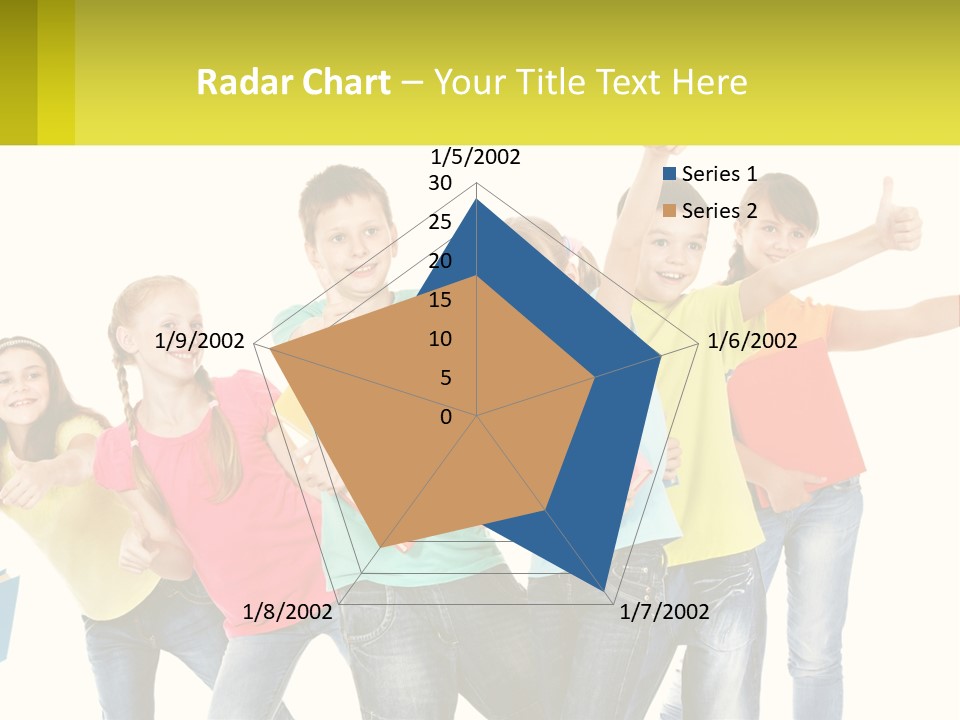 Radar Chart – Your Title Text Here

1/5/2002
30
25
20
15
10
5
0
1/6/2002
1/7/2002
1/8/2002
1/9/2002

Series 1
Series 2